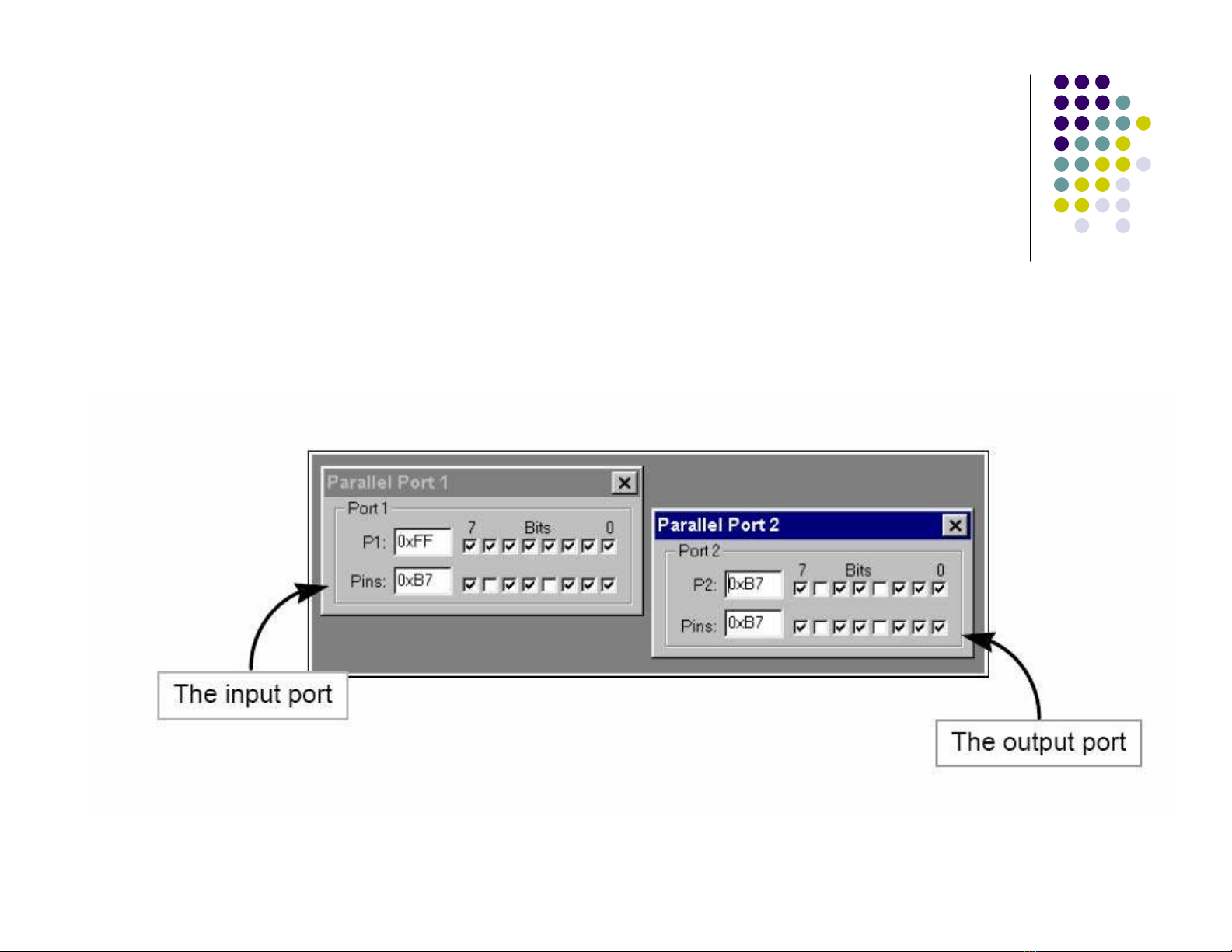 Parallel Port 1

Port 1

7 Bits 0

P1: 0xFF

Pins: 0xB7

Parallel Port 2

Port 2

7 Bits 0

P2: 0xB7

Pins: 0xB7

The input port

The output port